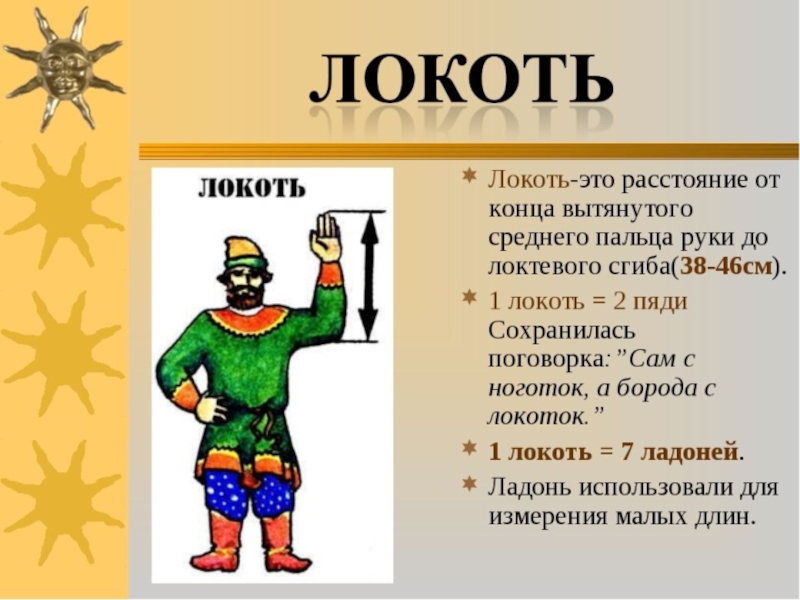 ЛОКОТЬ

ЛОКОТЬ

Локоть-это расстояние от конца вытянутого среднего пальца руки до локтевого сгиба(38-46см).

1 локоть = 2 пяди
Сохранилась поговорка: "Сам с ноготок, а борода с локоток."

1 локоть = 7 ладоней.

Ладонь использовали для измерения малых длин.